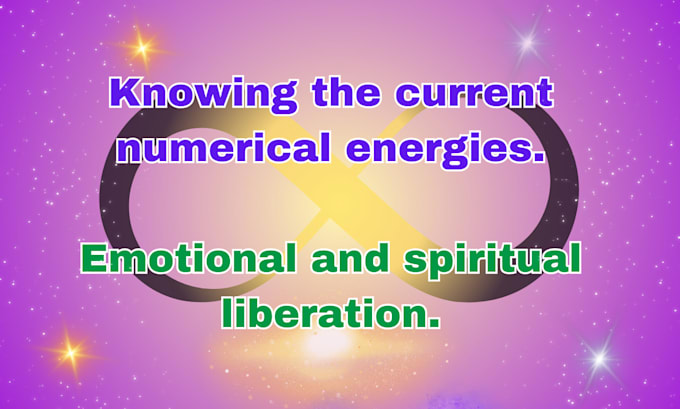 Knowing the current numerical energies.

Emotional and spiritual liberation.